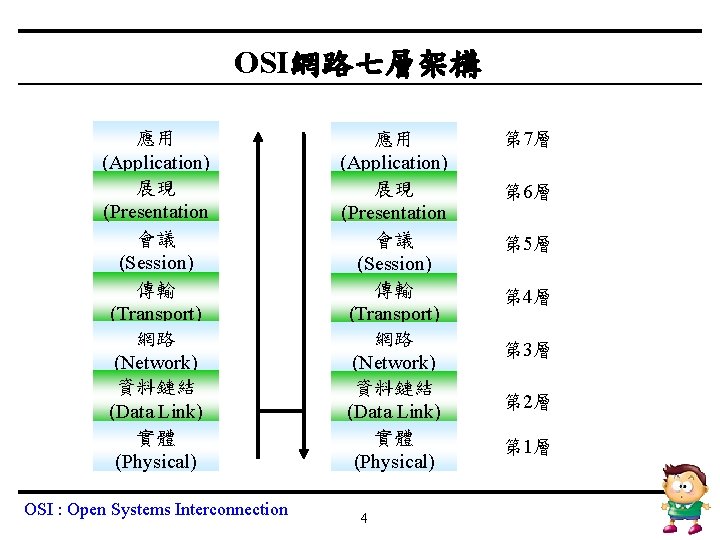 OSI網路七層架構

應用
(Application)
展現
(Presentation
會議
(Session)
傳輸
(Transport)
網路
(Network)
資料鏈結
(Data Link)
實體
(Physical)

應用
(Application)
展現
(Presentation
會議
(Session)
傳輸
(Transport)
網路
(Network)
資料鏈結
(Data Link)
實體
(Physical)

第7層
第6層
第5層
第4層
第3層
第2層
第1層

OSI : Open Systems Interconnection

4